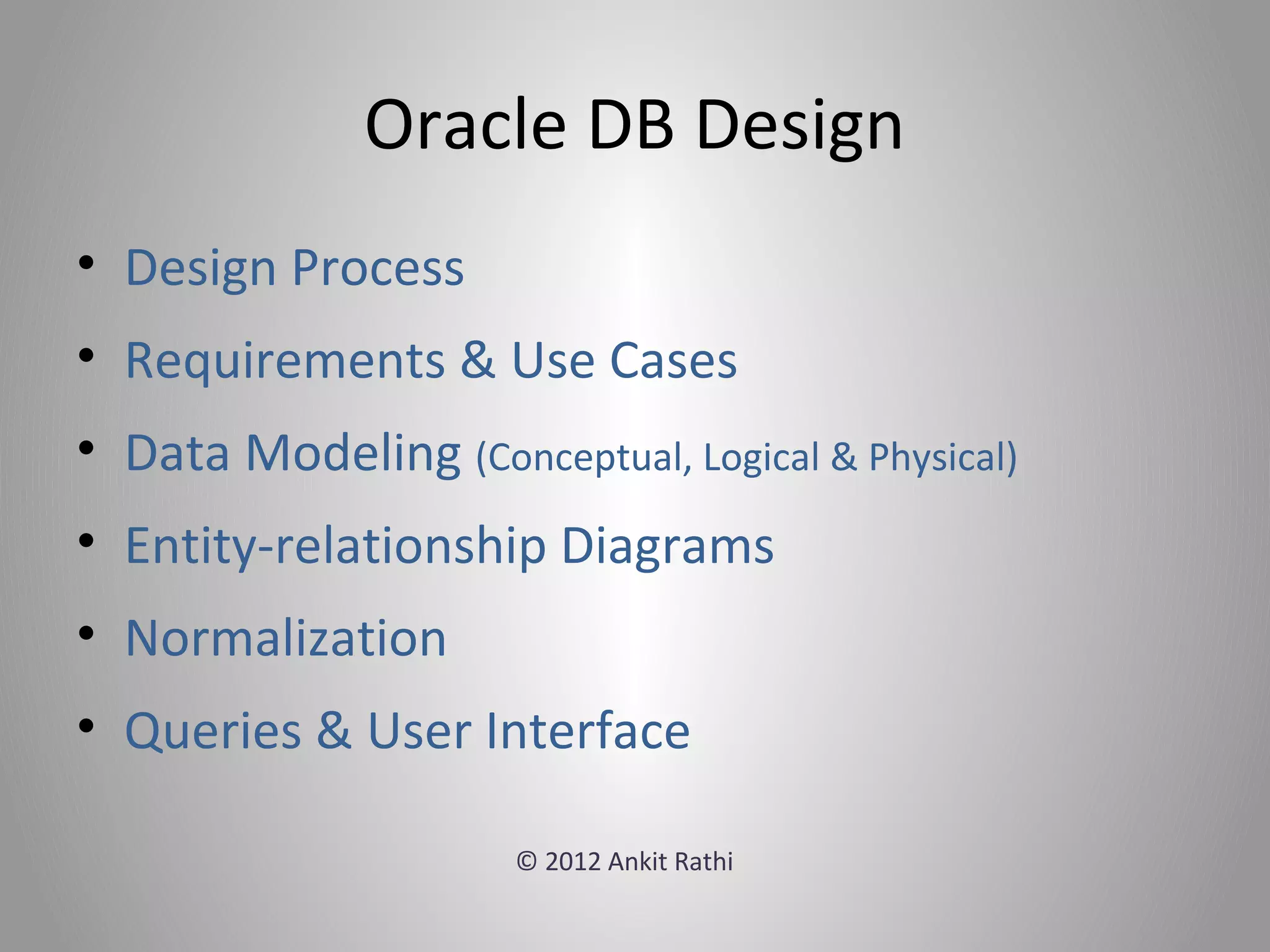 Oracle DB Design

• Design Process
• Requirements & Use Cases
• Data Modeling (Conceptual, Logical & Physical)
• Entity-relationship Diagrams
• Normalization
• Queries & User Interface

© 2012 Ankit Rathi